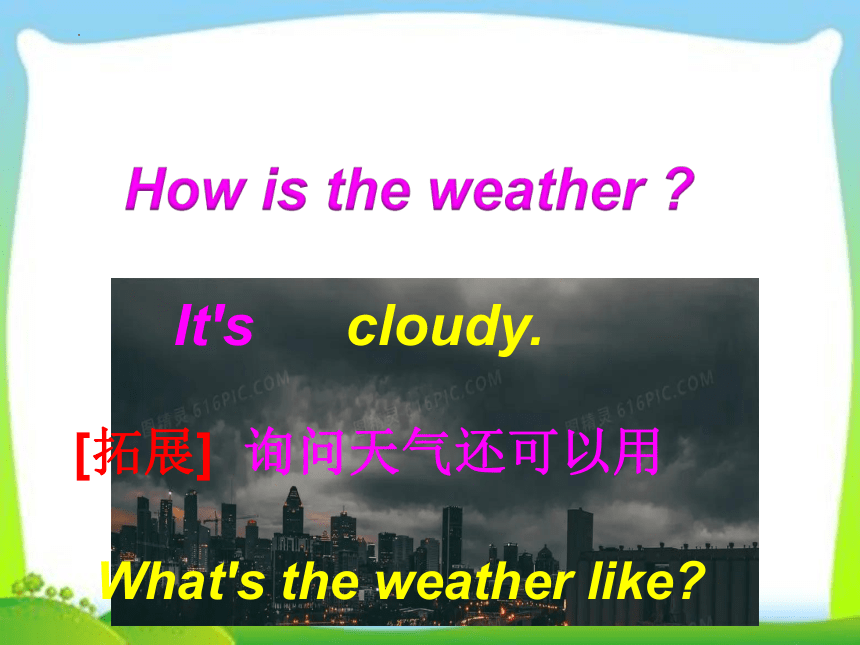 How is the weather ?

It's cloudy.

图精灵 616PIC.COM 图精灵 616PIC.COM 图精灵 616PIC.COM

[拓展] 询问天气还可以用

What's the weather like?